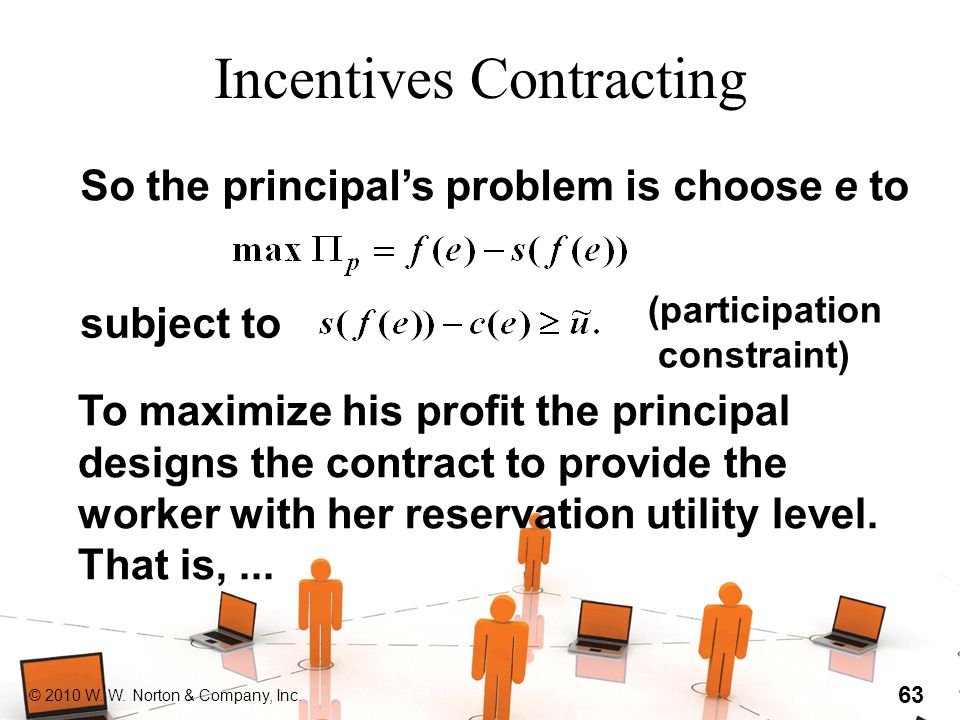 Incentives Contracting

So the principal's problem is choose e to

$\max \Pi_p = f(e) - s(f(e))$

subject to $s(f(e)) - c(e) \geq \tilde{u}.$ (participation constraint)

To maximize his profit the principal designs the contract to provide the worker with her reservation utility level. That is, ...

© 2010 W. W. Norton & Company, Inc.

63